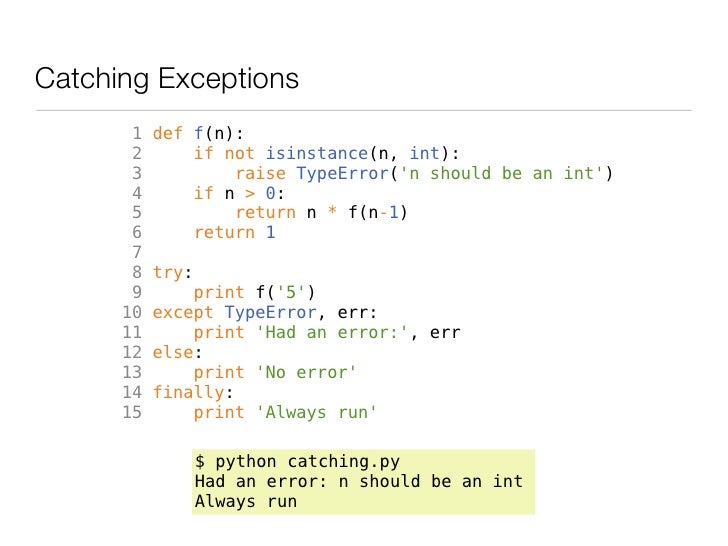 Catching Exceptions

1 def f(n):
2     if not isinstance(n, int):
3         raise TypeError('n should be an int')
4     if n > 0:
5         return n * f(n-1)
6     return 1
7
8 try:
9     print f('5')
10 except TypeError, err:
11     print 'Had an error:', err
12 else:
13     print 'No error'
14 finally:
15     print 'Always run'

$ python catching.py
Had an error: n should be an int
Always run